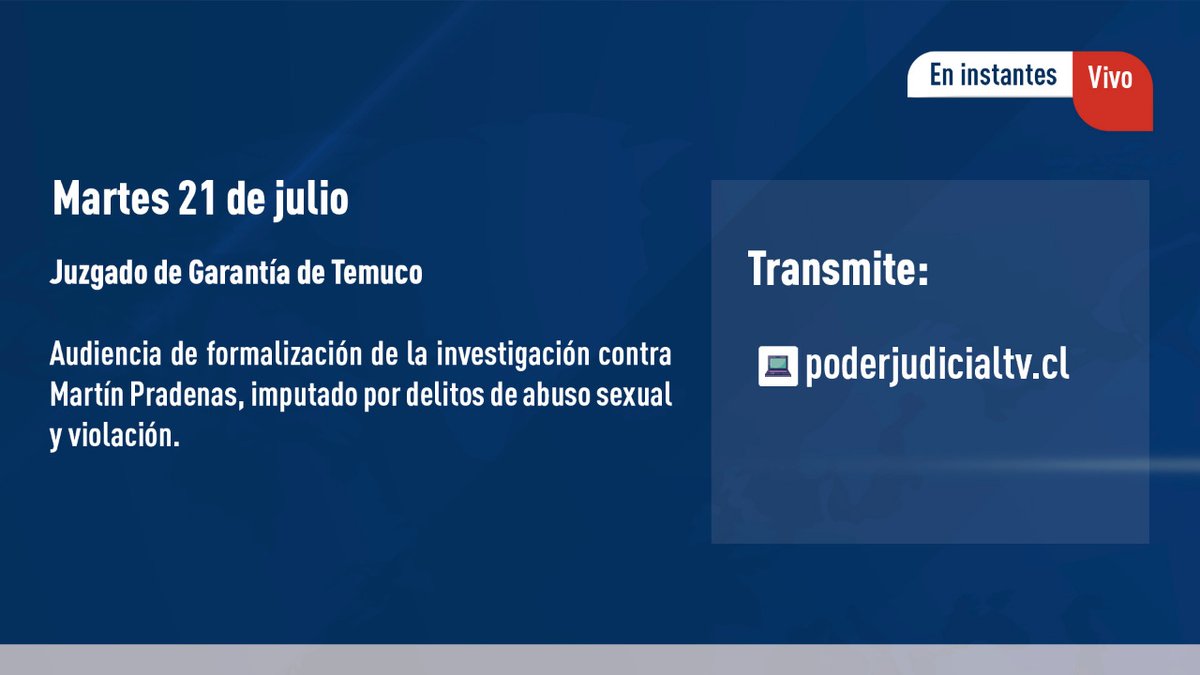 En instantes Vivo

Martes 21 de julio

Juzgado de Garantía de Temuco

Audiencia de formalización de la investigación contra Martín Pradenas, imputado por delitos de abuso sexual y violación.

Transmite:

poderjudicialtv.cl